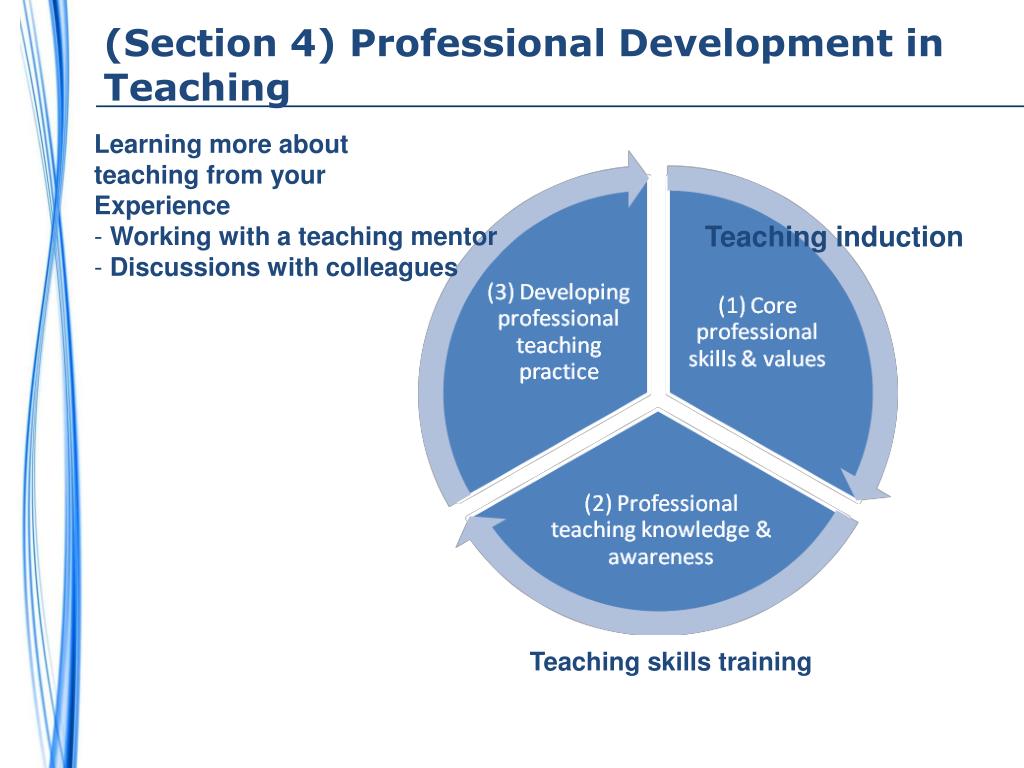 (Section 4) Professional Development in Teaching

Learning more about teaching from your Experience
- Working with a teaching mentor
- Discussions with colleagues

Teaching induction

(3) Developing professional teaching practice

(1) Core professional skills & values

(2) Professional teaching knowledge & awareness

Teaching skills training